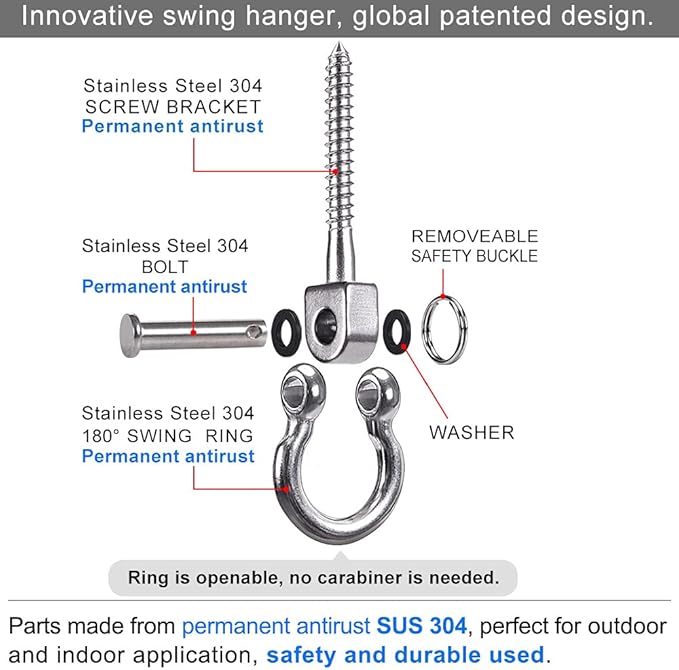 Innovative swing hanger, global patented design.

Stainless Steel 304
SCREW BRACKET
Permanent antirust

Stainless Steel 304
BOLT
Permanent antirust

REMOVEABLE
SAFETY BUCKLE

Stainless Steel 304
180° SWING RING
Permanent antirust

WASHER

Ring is openable, no carabiner is needed.

Parts made from permanent antirust SUS 304, perfect for outdoor and indoor application, safety and durable used.